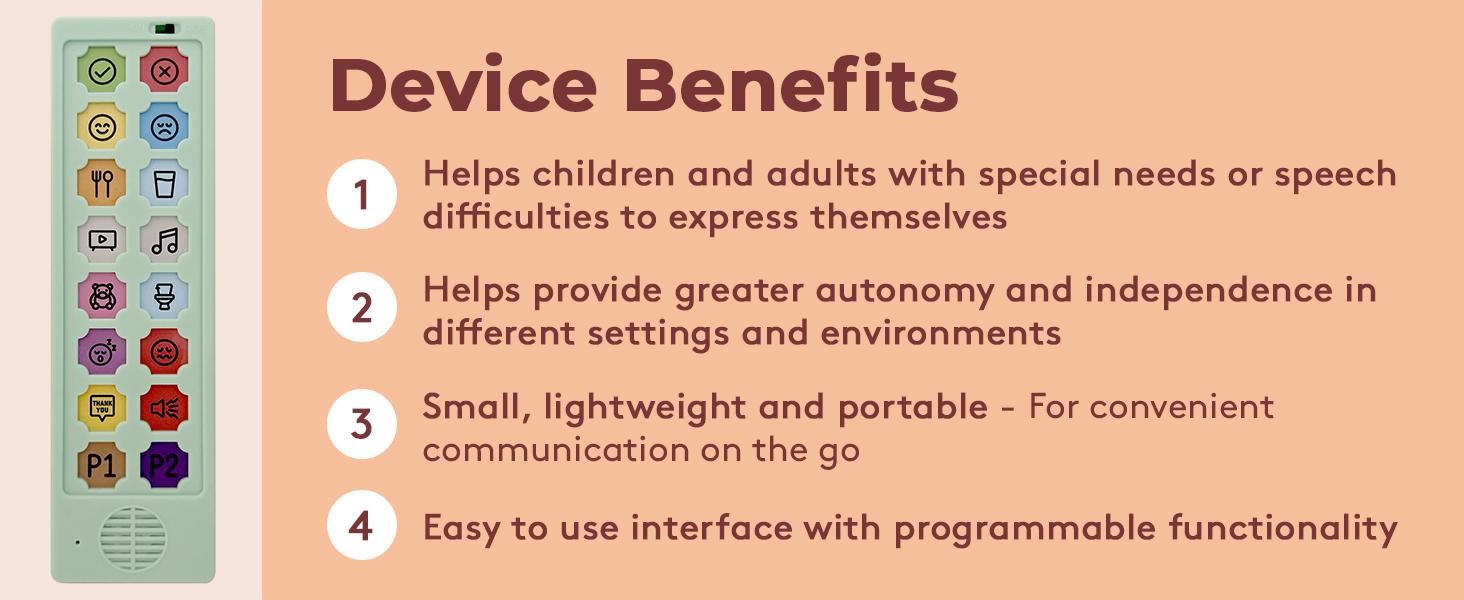 THANK YOU

P1

P2

Device Benefits

1 Helps children and adults with special needs or speech difficulties to express themselves

2 Helps provide greater autonomy and independence in different settings and environments

3 Small, lightweight and portable - For convenient communication on the go

4 Easy to use interface with programmable functionality